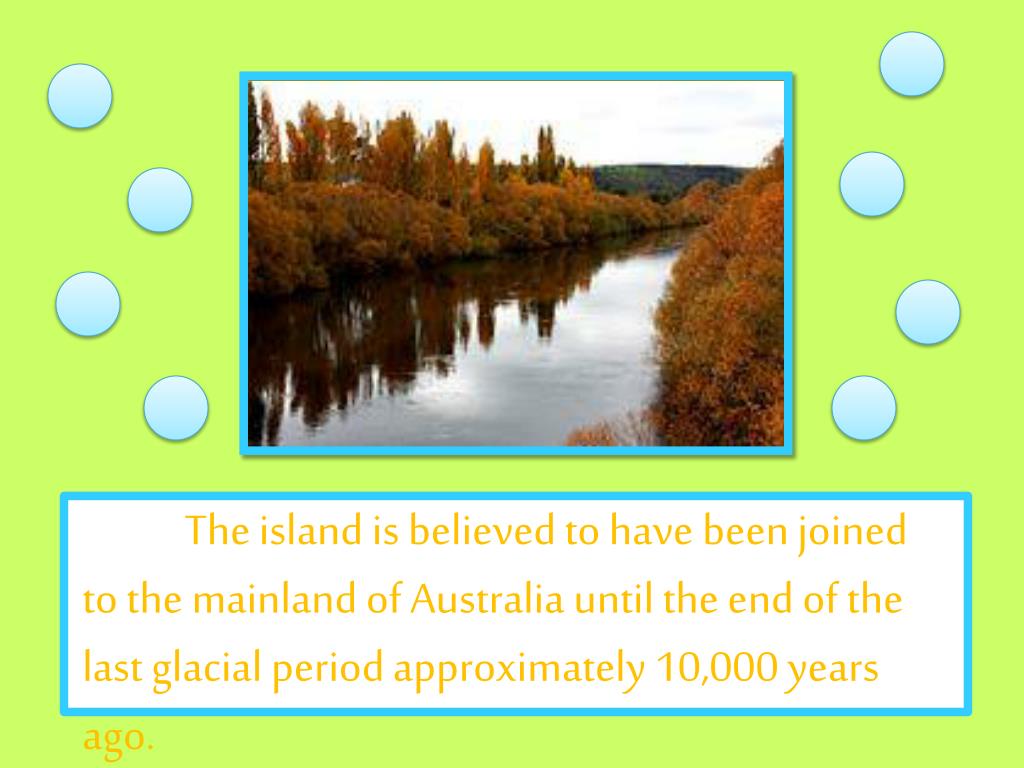 The island is believed to have been joined to the mainland of Australia until the end of the last glacial period approximately 10,000 years ago.